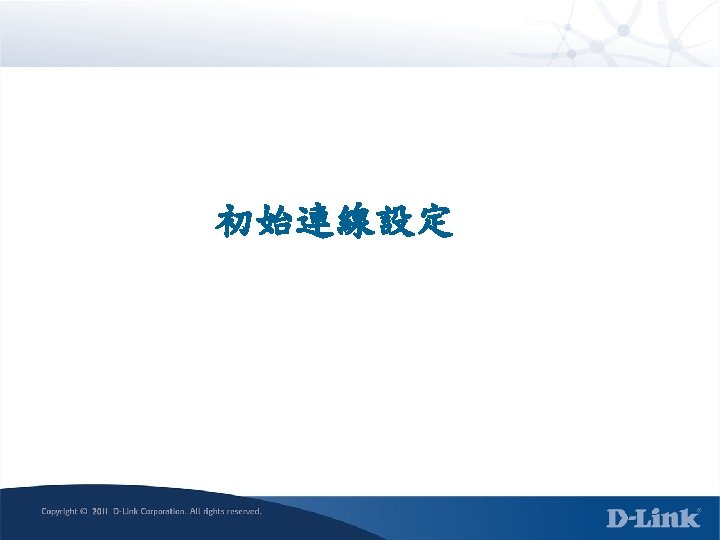 初始連線設定

Copyright © 2011 D-Link Corporation. All rights reserved.

D-Link®